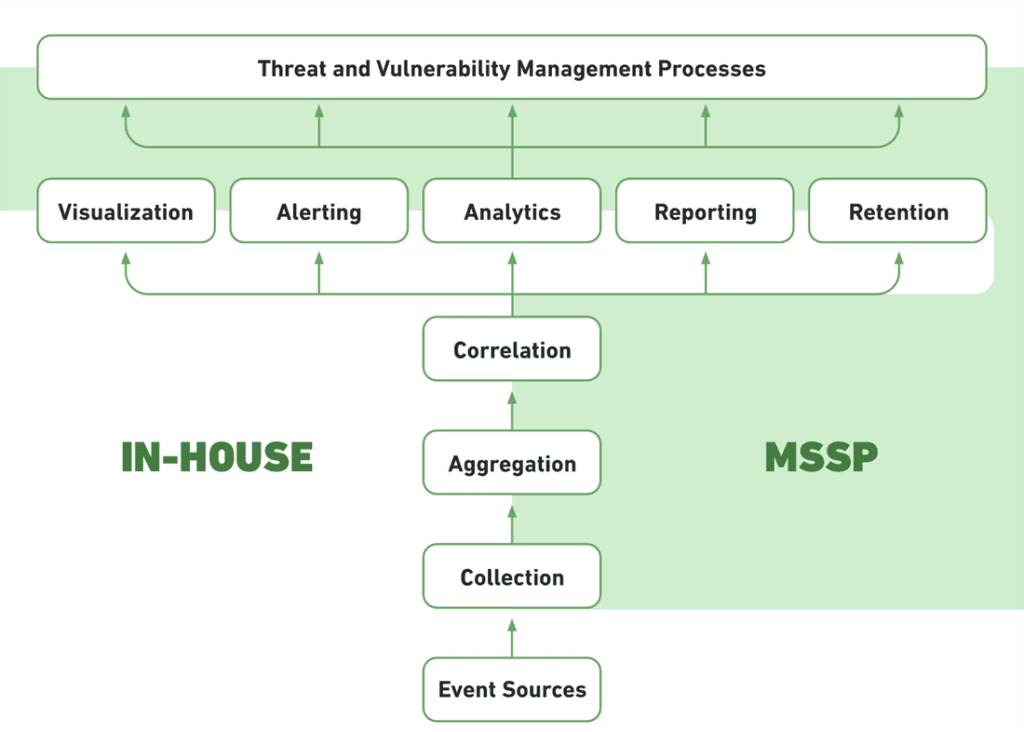 Threat and Vulnerability Management Processes

Visualization

Alerting

Analytics

Reporting

Retention

Correlation

IN-HOUSE

Aggregation

MSSP

Collection

Event Sources